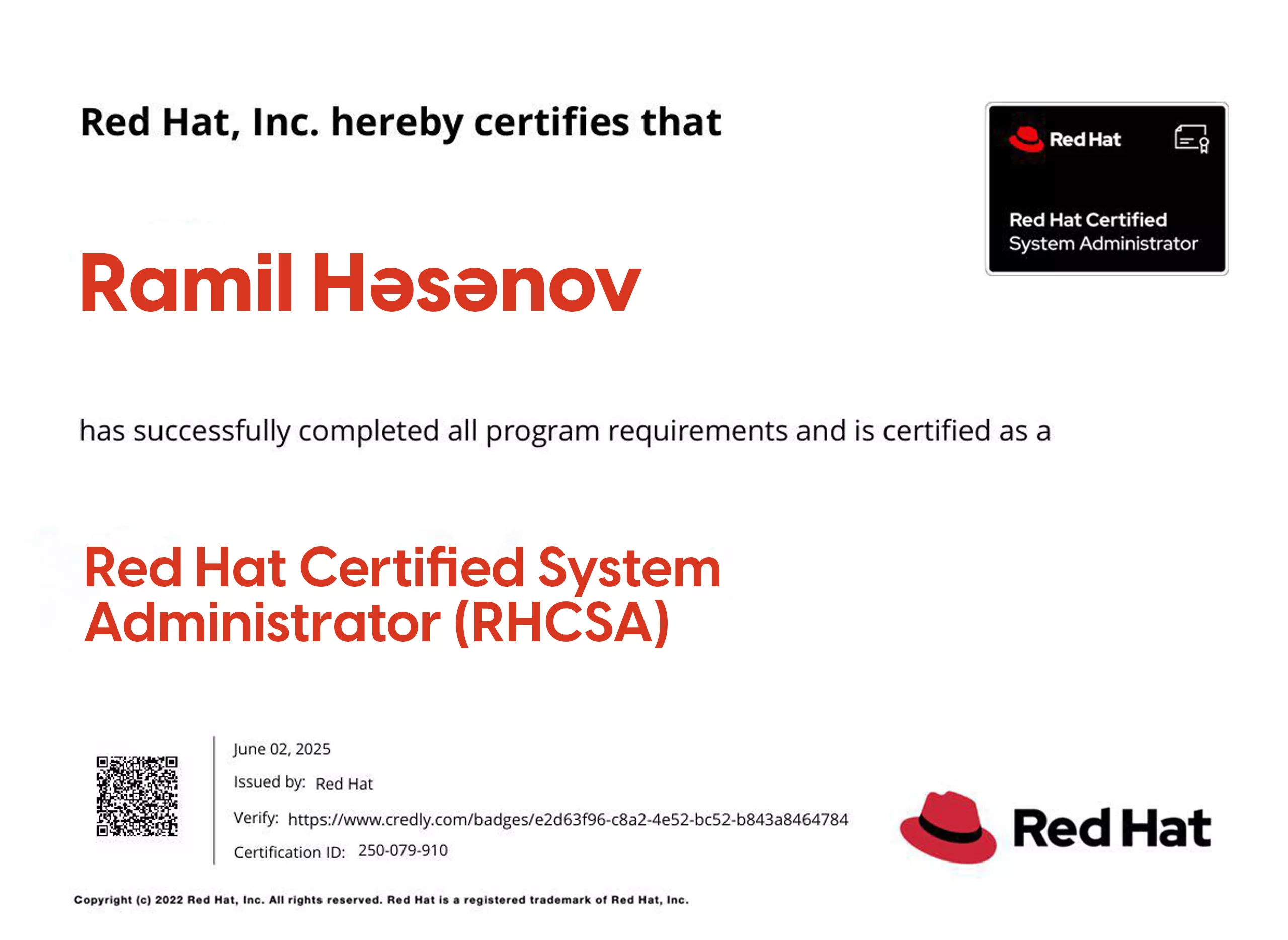 Red Hat, Inc. hereby certifies that

Red Hat

Red Hat Certified System Administrator

Ramil Həsənov

has successfully completed all program requirements and is certified as a

Red Hat Certified System Administrator (RHCSA)

June 02, 2025

Issued by: Red Hat

Verify: https://www.credly.com/badges/e2d63f96-c8a2-4e52-bc52-b843a8464784

Certification ID: 250-079-910

Red Hat

Copyright (c) 2022 Red Hat, Inc. All rights reserved. Red Hat is a registered trademark of Red Hat, Inc.